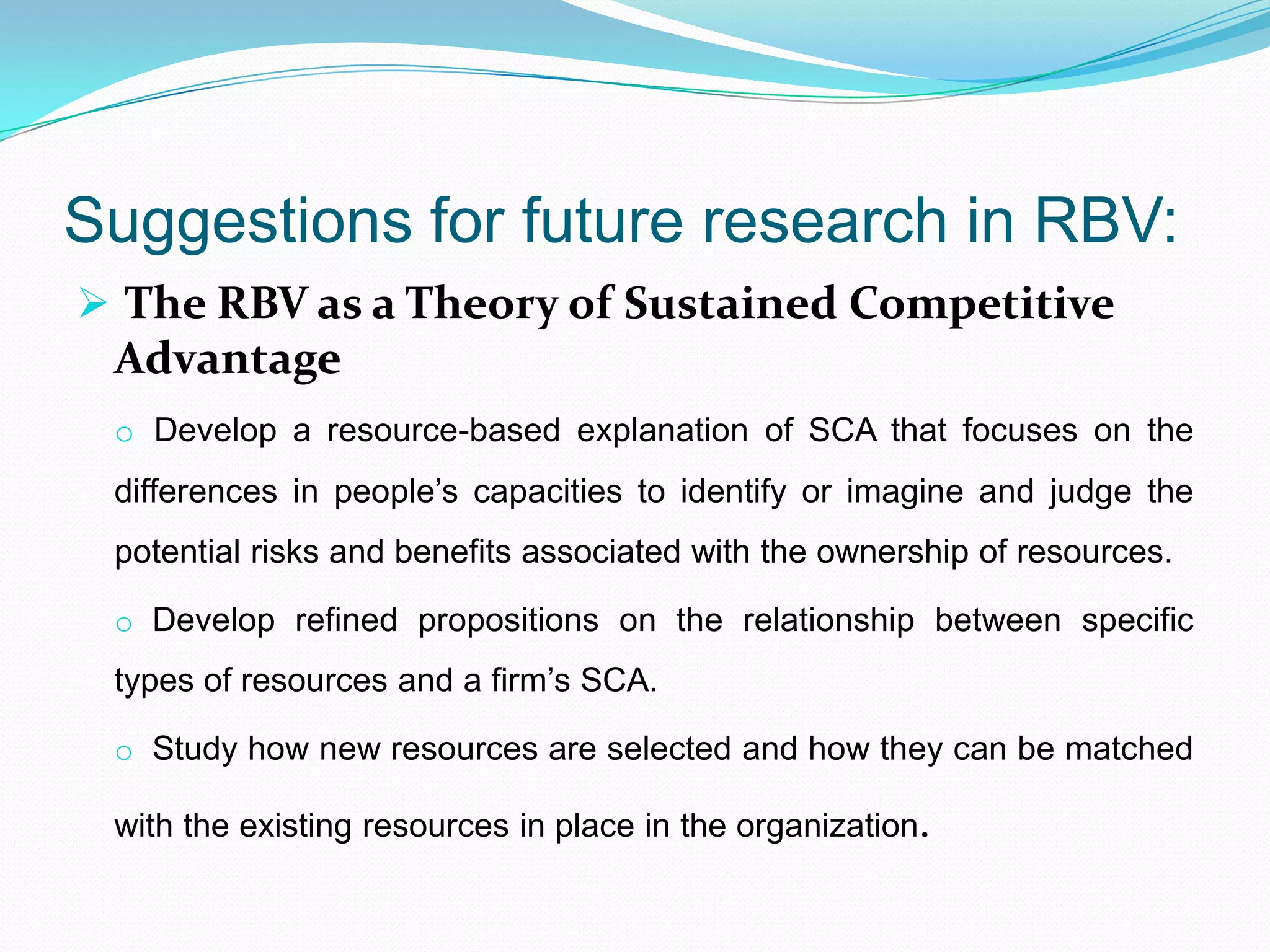 Suggestions for future research in RBV:

➢ The RBV as a Theory of Sustained Competitive Advantage

o Develop a resource-based explanation of SCA that focuses on the differences in people’s capacities to identify or imagine and judge the potential risks and benefits associated with the ownership of resources.

o Develop refined propositions on the relationship between specific types of resources and a firm’s SCA.

o Study how new resources are selected and how they can be matched with the existing resources in place in the organization.